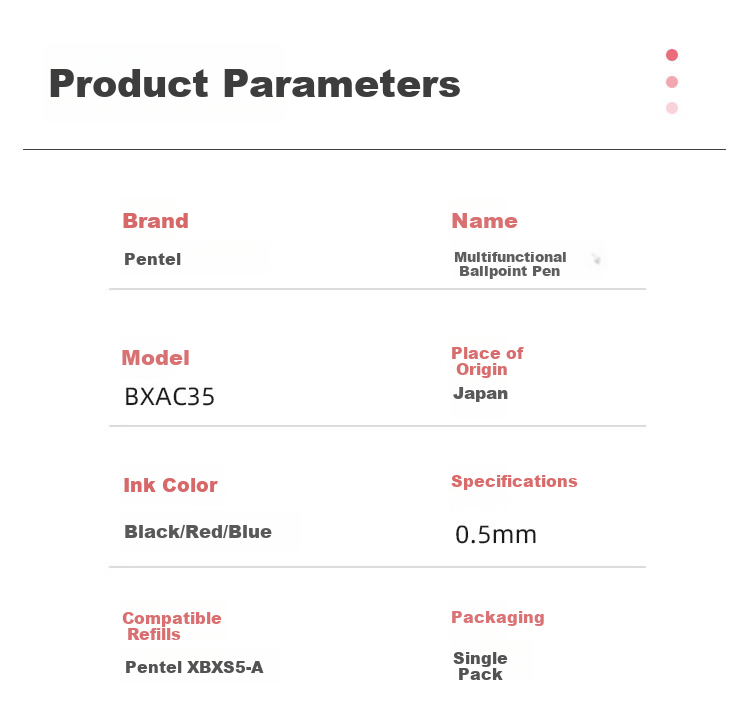 Product Parameters

Brand
Pentel

Name
Multifunctional Ballpoint Pen

Model
BXAC35

Place of Origin
Japan

Ink Color
Black/Red/Blue

Specifications
0.5mm

Compatible Refills
Pentel XBXS5-A

Packaging
Single Pack